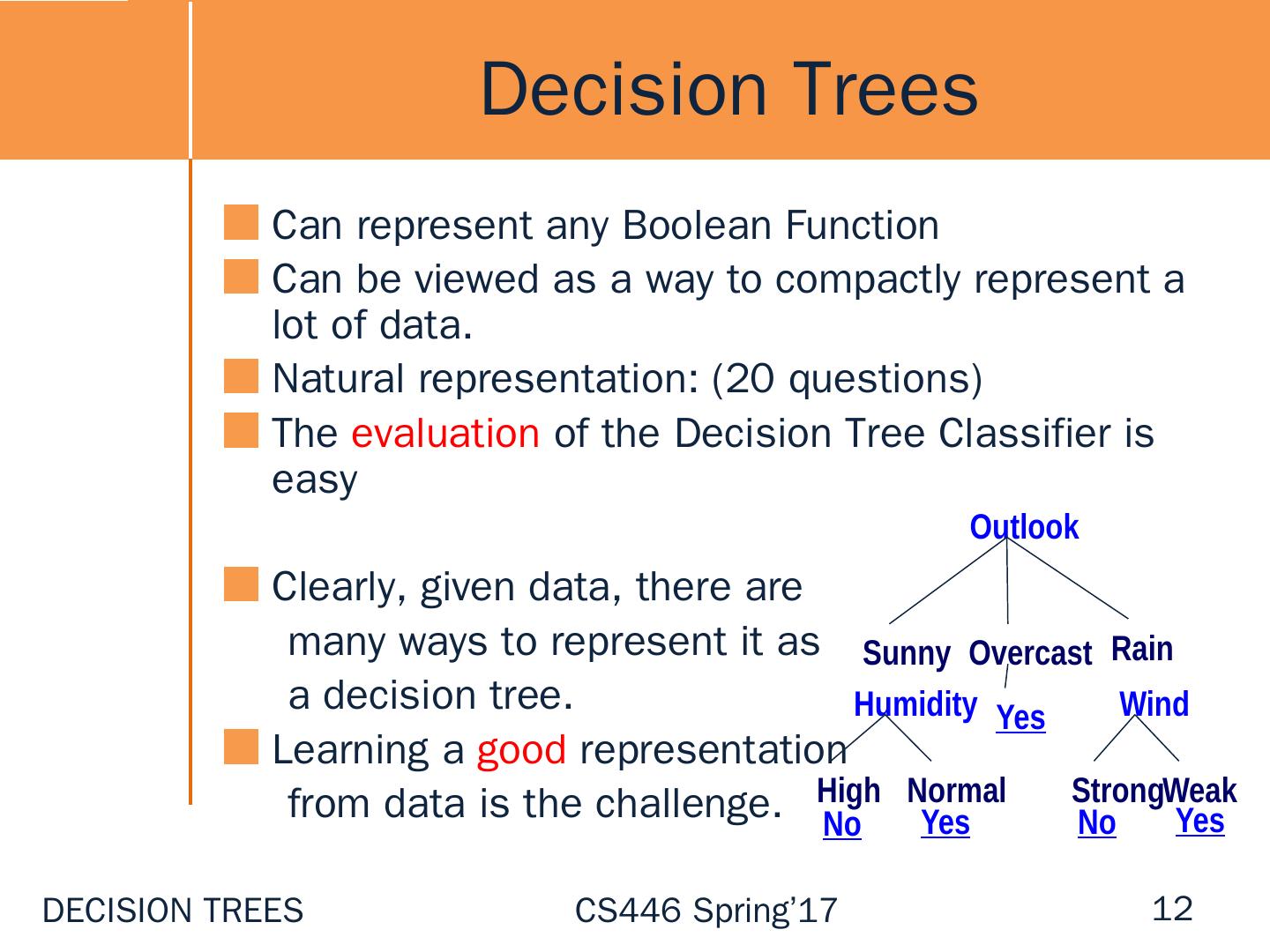 Decision Trees

Can represent any Boolean Function

Can be viewed as a way to compactly represent a lot of data.

Natural representation: (20 questions)

The evaluation of the Decision Tree Classifier is easy

Clearly, given data, there are many ways to represent it as a decision tree.

Learning a good representation from data is the challenge.

Outlook

Sunny Overcast Rain

Humidity Yes Wind

High Normal Strong Weak

No Yes No Yes

DECISION TREES CS446 Spring'17 12